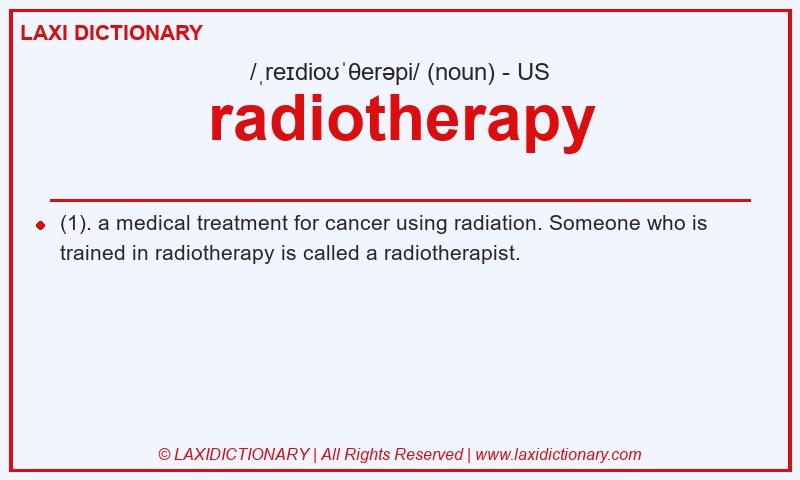 LAXI DICTIONARY

/ˌreɪdioʊˈθerəpi/ (noun) - US

radiotherapy

(1). a medical treatment for cancer using radiation. Someone who is trained in radiotherapy is called a radiotherapist.

© LAXIDICTIONARY | All Rights Reserved | www.laxidictionary.com